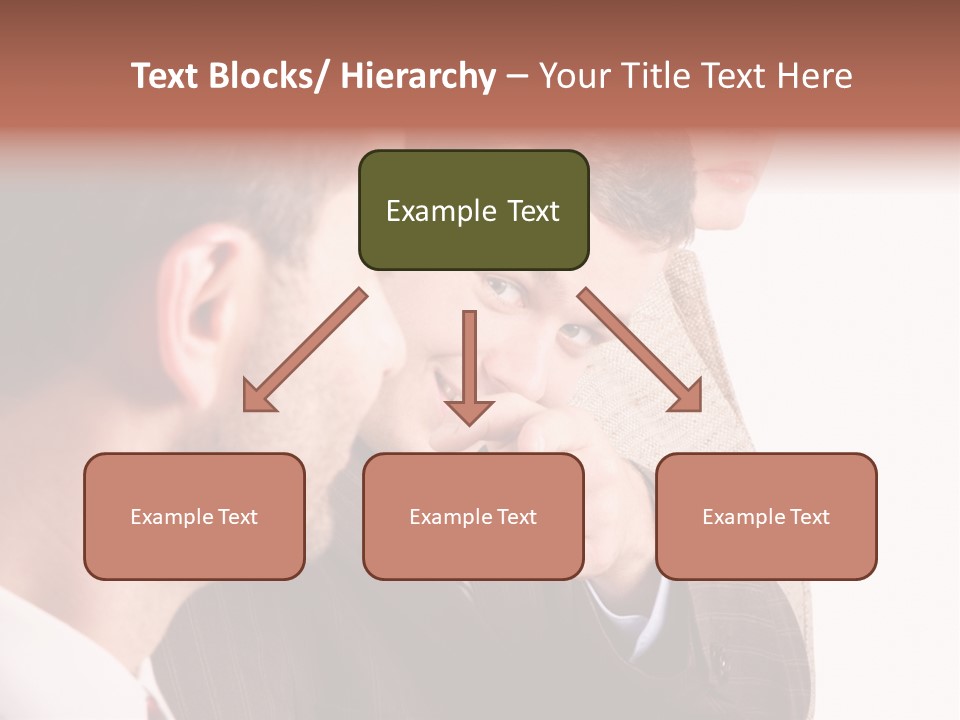 Text Blocks/ Hierarchy – Your Title Text Here

Example Text

Example Text

Example Text

Example Text